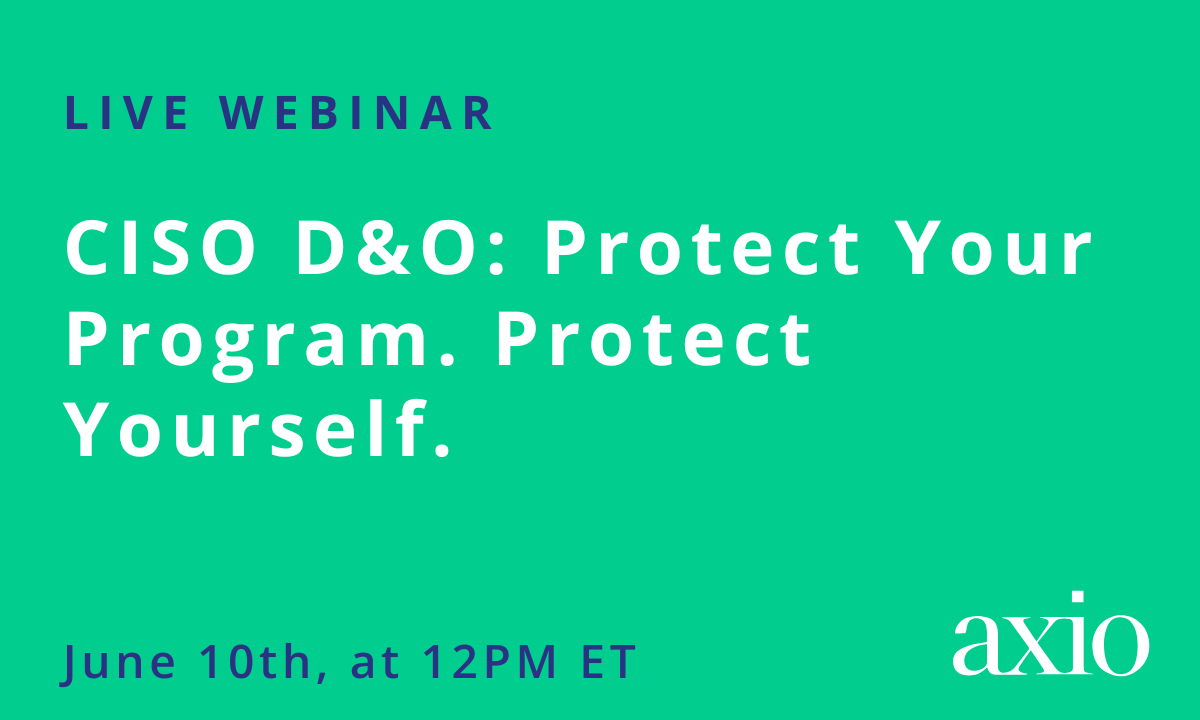 LIVE WEBINAR

CISO D&O: Protect Your Program. Protect Yourself.

June 10th, at 12PM ET

axio